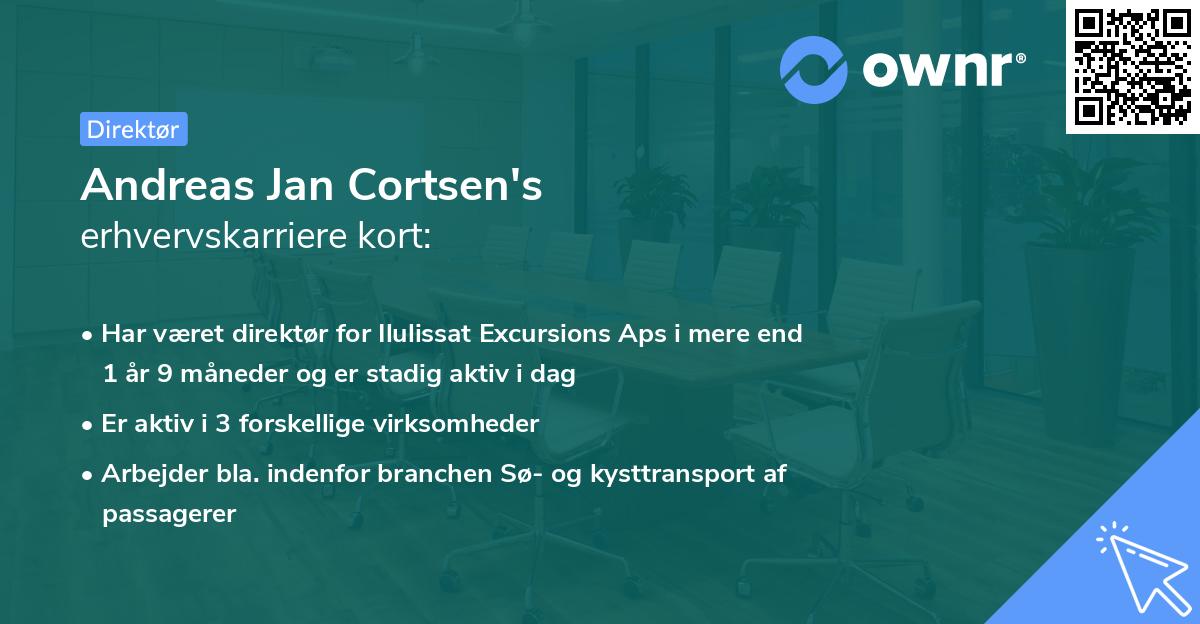 ownr®

Direktør

Andreas Jan Cortsen's
erhvervskarriere kort:

• Har været direktør for Ilulissat Excursions Aps i mere end 1 år 9 måneder og er stadig aktiv i dag
• Er aktiv i 3 forskellige virksomheder
• Arbejder bla. indenfor branchen Sø- og kysttransport af passagerer